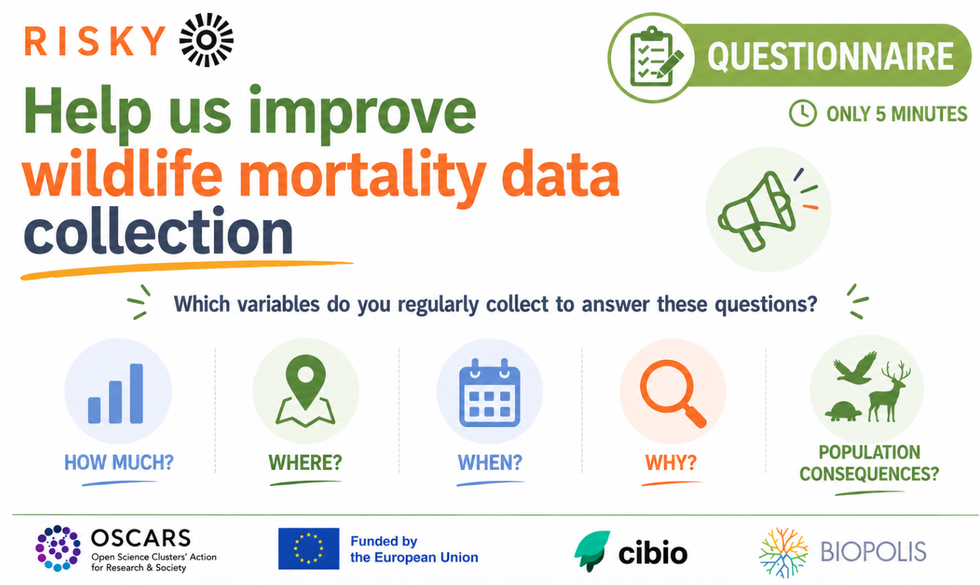 RISKY

QUESTIONNAIRE

ONLY 5 MINUTES

Help us improve wildlife mortality data collection

Which variables do you regularly collect to answer these questions?

HOW MUCH?

WHERE?

WHEN?

WHY?

POPULATION CONSEQUENCES?

OSCARS
Open Science Clusters' Action for Research & Society

Funded by the European Union

cibio

BIOPOLIS